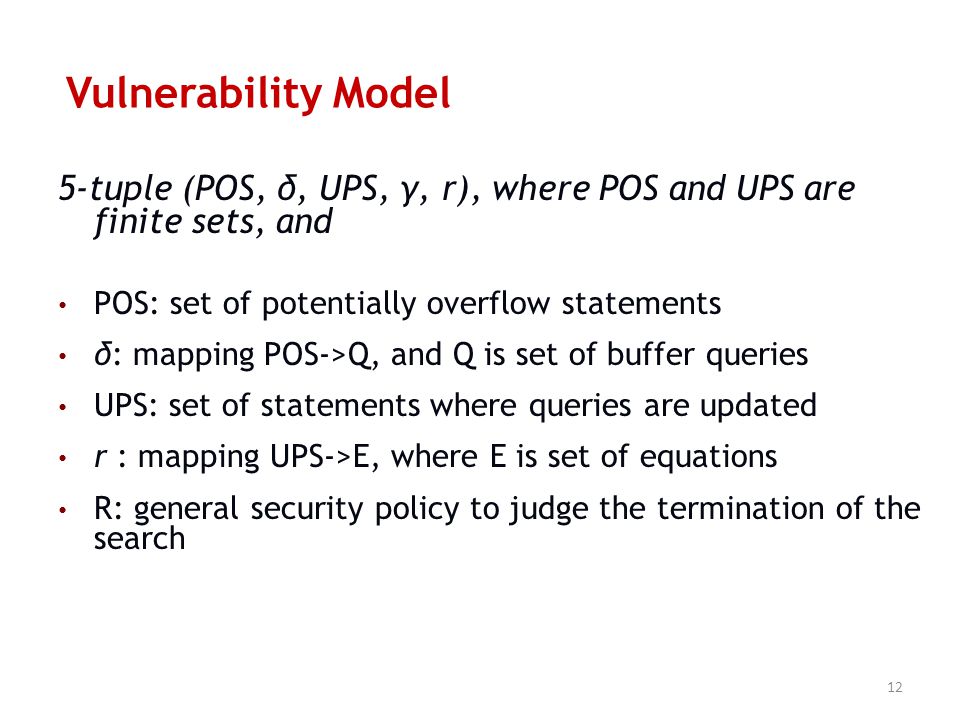 Vulnerability Model

5-tuple (POS, δ, UPS, γ, r), where POS and UPS are finite sets, and

• POS: set of potentially overflow statements
• δ: mapping POS->Q, and Q is set of buffer queries
• UPS: set of statements where queries are updated
• r : mapping UPS->E, where E is set of equations
• R: general security policy to judge the termination of the search

12